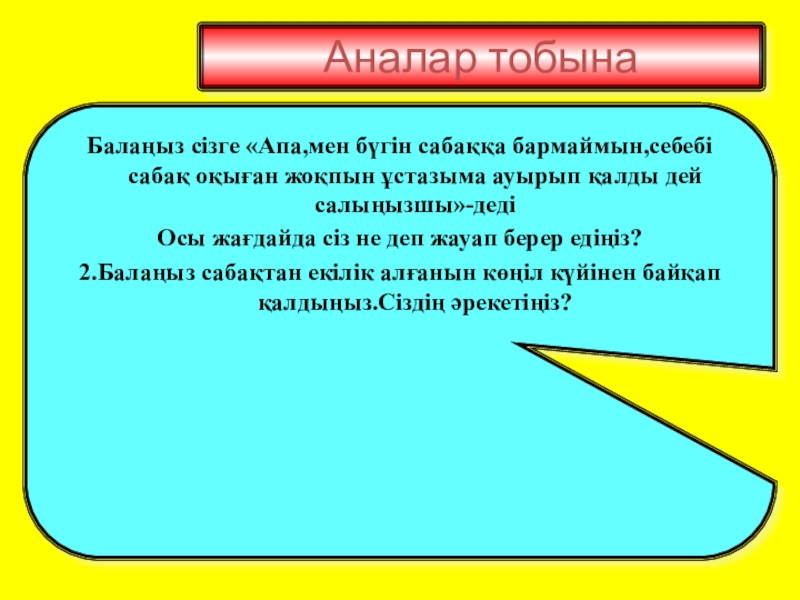 Аналар тобына

Балаңыз сізге «Апа,мен бүгін сабаққа бармаймын,себебі сабақ оқыған жоқпын ұстазыма ауырып қалды дей салыңызшы»-деді

Осы жағдайда сіз не деп жауап берер едіңіз?

2.Балаңыз сабақтан екілік алғанын көңіл күйінен байқап қалдыңыз.Сіздің әрекетіңіз?